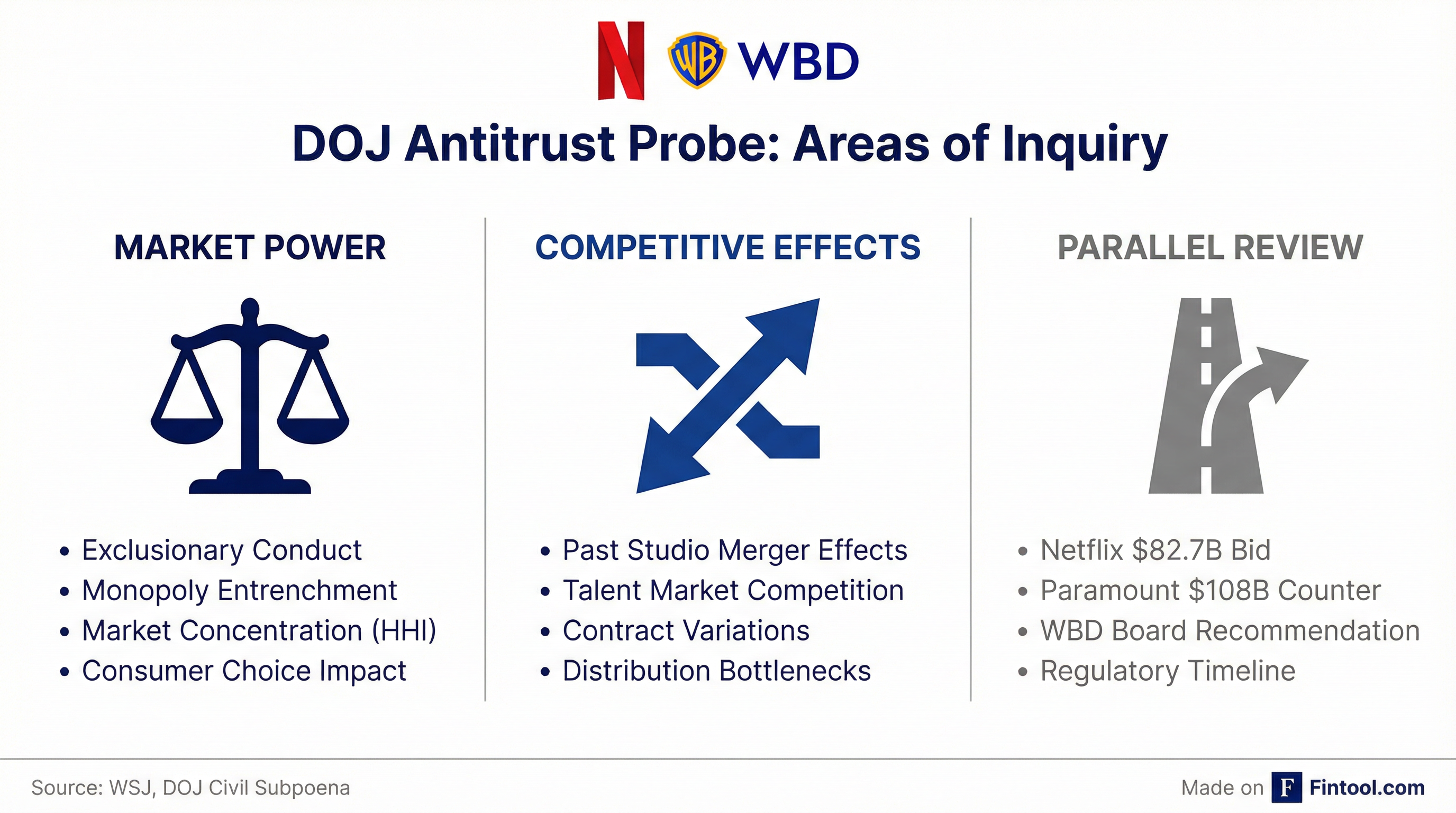 N WB WBD

DOJ Antitrust Probe: Areas of Inquiry

MARKET POWER

• Exclusionary Conduct
• Monopoly Entrenchment
• Market Concentration (HHI)
• Consumer Choice Impact

COMPETITIVE EFFECTS

• Past Studio Merger Effects
• Talent Market Competition
• Contract Variations
• Distribution Bottlenecks

PARALLEL REVIEW

• Netflix \$82.7B Bid
• Paramount \$108B Counter
• WBD Board Recommendation
• Regulatory Timeline

Source: WSJ, DOJ Civil Subpoena

Made on F Fintool.com